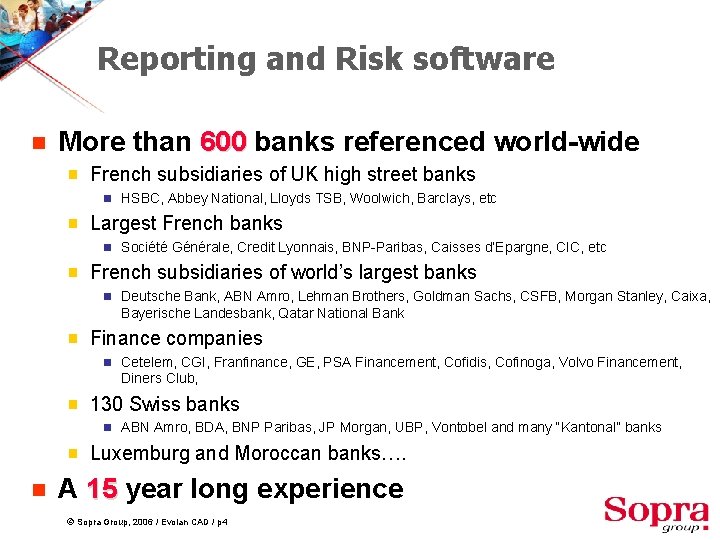 Reporting and Risk software

More than 600 banks referenced world-wide

French subsidiaries of UK high street banks

HSBC, Abbey National, Lloyds TSB, Woolwich, Barclays, etc

Largest French banks

Société Générale, Credit Lyonnais, BNP-Paribas, Caisses d'Epargne, CIC, etc

French subsidiaries of world's largest banks

Deutsche Bank, ABN Amro, Lehman Brothers, Goldman Sachs, CSFB, Morgan Stanley, Caixa, Bayerische Landesbank, Qatar National Bank

Finance companies

Cetelem, CGI, Franfinance, GE, PSA Financement, Cofidis, Cofinoga, Volvo Financement, Diners Club,

130 Swiss banks

ABN Amro, BDA, BNP Paribas, JP Morgan, UBP, Vontobel and many "Kantonal" banks

Luxemburg and Moroccan banks….

A 15 year long experience

© Sopra Group, 2006 / Evolan CAD / p4

Sopra group